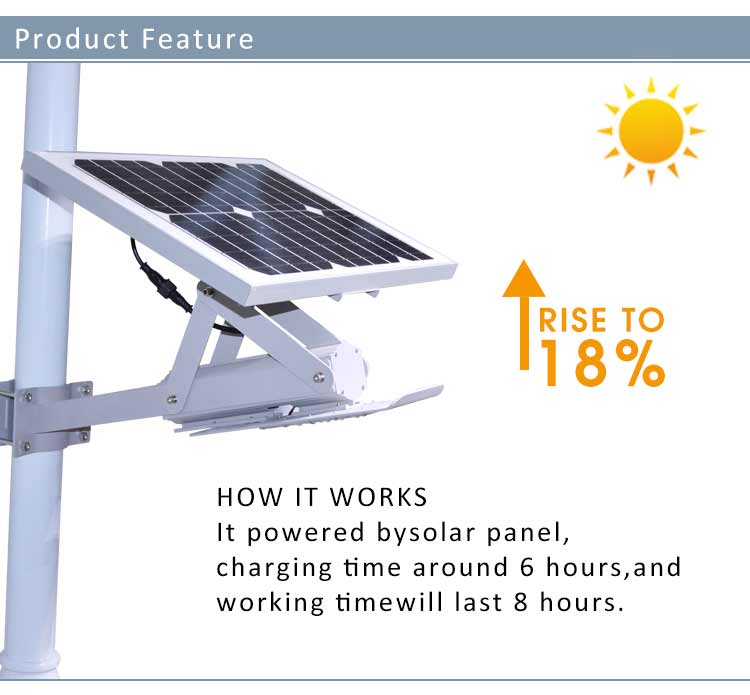 Product Feature

RISE TO
18%

HOW IT WORKS
It powered bysolar panel, charging time around 6 hours,and working timewill last 8 hours.